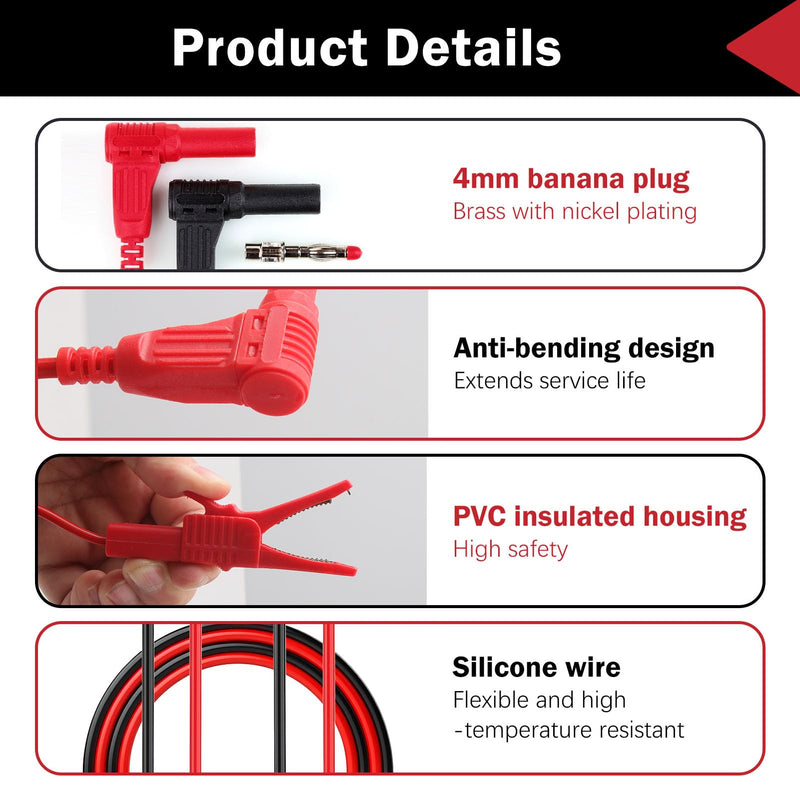 Product Details

4mm banana plug
Brass with nickel plating

Anti-bending design
Extends service life

PVC insulated housing
High safety

Silicone wire
Flexible and high
-temperature resistant